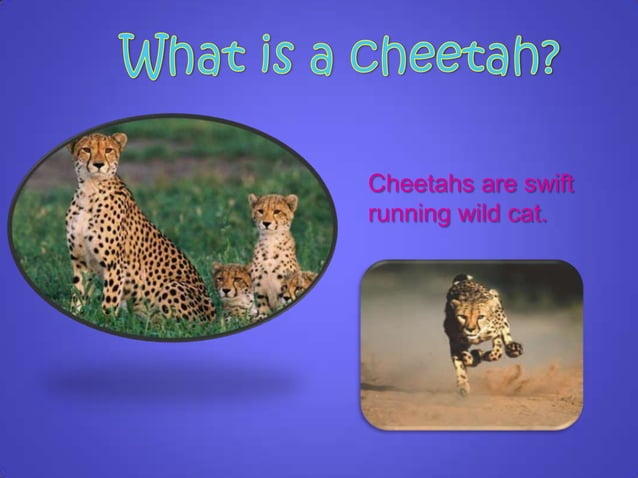 What is a Cheetah?

Cheetahs are swift running wild cat.